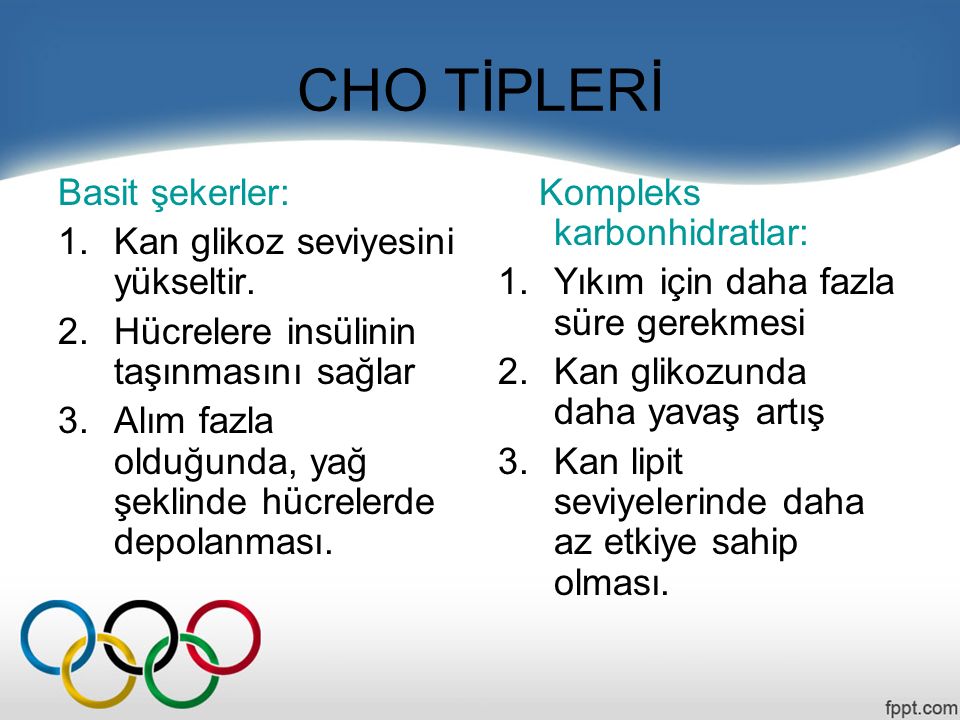 CHO TİPLERİ

Basit şekerler:
1. Kan glikoz seviyesini yükseltir.
2. Hücrelere insülinin taşınmasını sağlar
3. Alım fazla olduğunda, yağ şeklinde hücrelerde depolanması.

Kompleks karbonhidratlar:
1. Yıkım için daha fazla süre gerekmesi
2. Kan glikozunda daha yavaş artış
3. Kan lipit seviyelerinde daha az etkiye sahip olması.

fppt.com